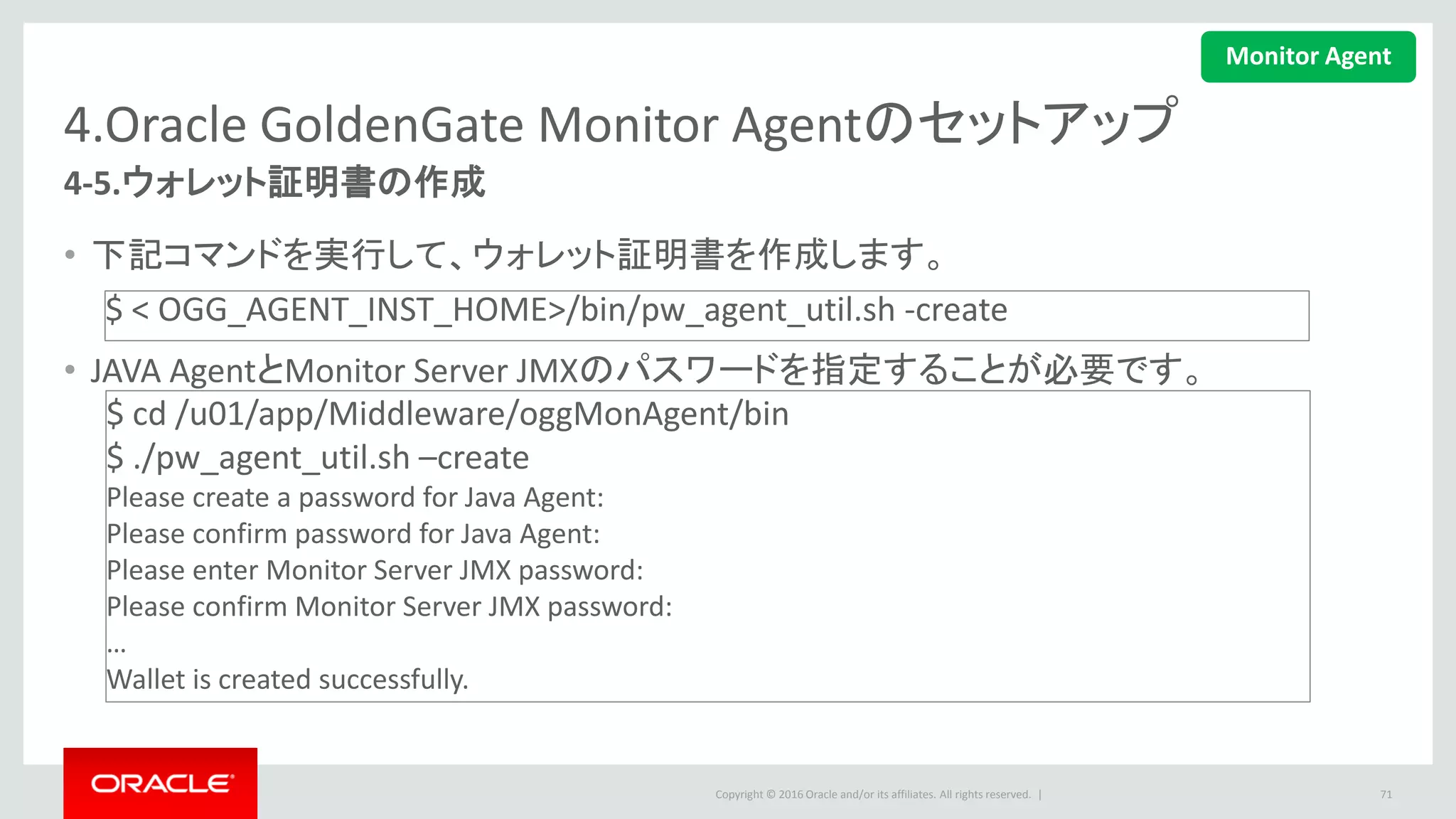 Monitor Agent

4.Oracle GoldenGate Monitor Agentのセットアップ

4-5.ウォレット証明書の作成

• 下記コマンドを実行して、ウォレット証明書を作成します。

$ < OGG_AGENT_INST_HOME>/bin/pw_agent_util.sh -create

• JAVA AgentとMonitor Server JMXのパスワードを指定することが必要です。

$ cd /u01/app/Middleware/oggMonAgent/bin
$ ./pw_agent_util.sh –create
Please create a password for Java Agent:
Please confirm password for Java Agent:
Please enter Monitor Server JMX password:
Please confirm Monitor Server JMX password:
…
Wallet is created successfully.

ORACLE

Copyright © 2016 Oracle and/or its affiliates. All rights reserved. |

71